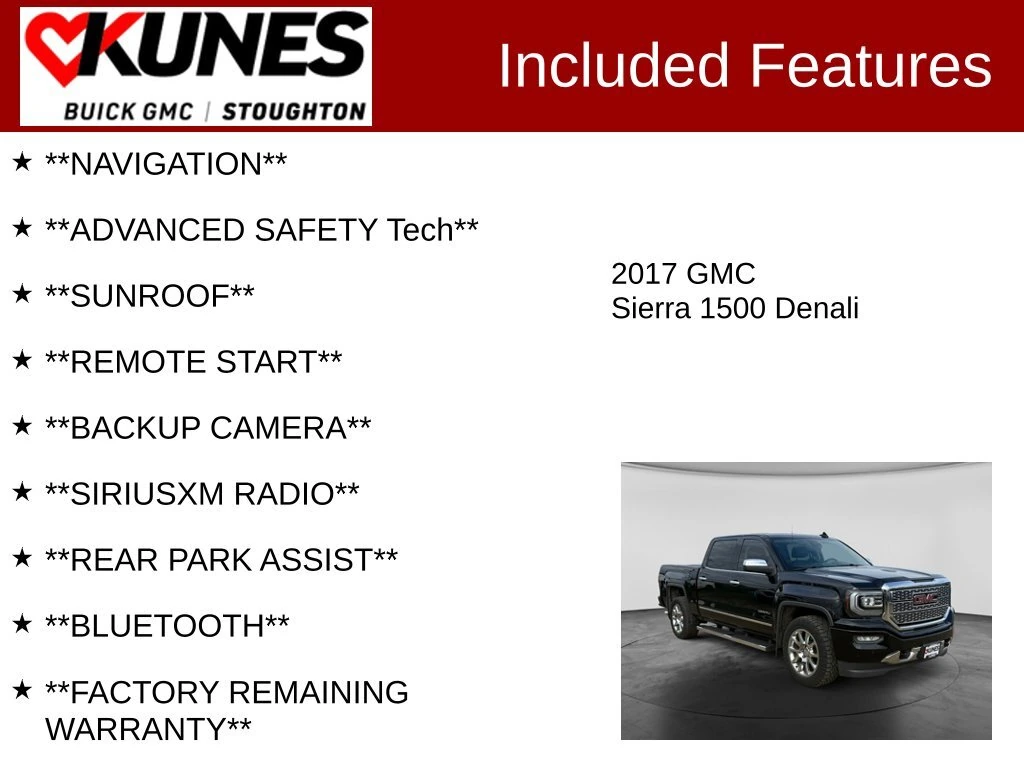 KUNES
BUICK GMC | STOUGHTON

Included Features

★ \*\*NAVIGATION\*\*

★ \*\*ADVANCED SAFETY Tech\*\*

★ \*\*SUNROOF\*\*

★ \*\*REMOTE START\*\*

★ \*\*BACKUP CAMERA\*\*

★ \*\*SIRIUSXM RADIO\*\*

★ \*\*REAR PARK ASSIST\*\*

★ \*\*BLUETOOTH\*\*

★ \*\*FACTORY REMAINING WARRANTY\*\*

2017 GMC
Sierra 1500 Denali